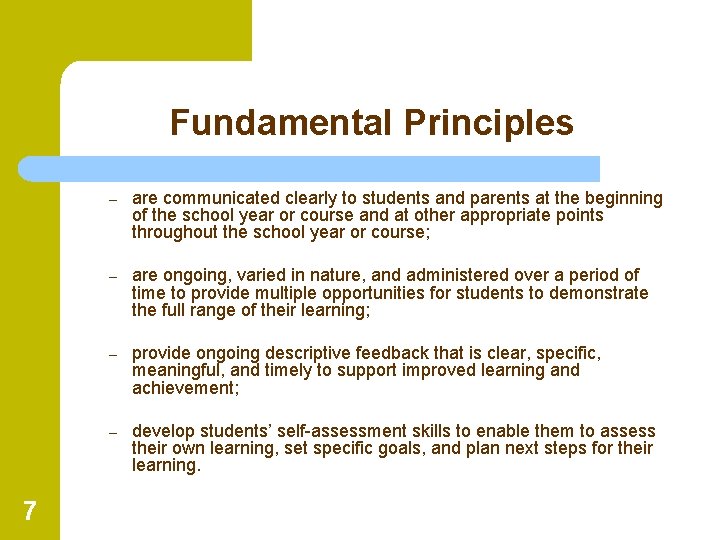 Fundamental Principles

– are communicated clearly to students and parents at the beginning of the school year or course and at other appropriate points throughout the school year or course;

– are ongoing, varied in nature, and administered over a period of time to provide multiple opportunities for students to demonstrate the full range of their learning;

– provide ongoing descriptive feedback that is clear, specific, meaningful, and timely to support improved learning and achievement;

– develop students' self-assessment skills to enable them to assess their own learning, set specific goals, and plan next steps for their learning.

7